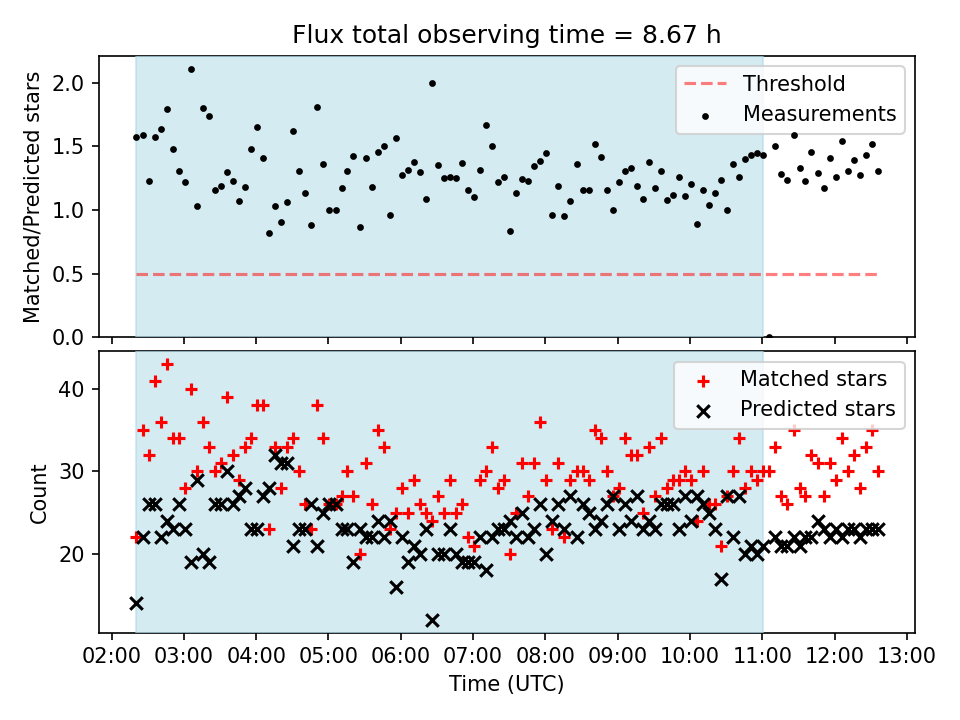 Flux total observing time = 8.67 h

Matched/Predicted stars

2.0
1.5
1.0
0.5
0.0

Threshold
Measurements

Count

40
30
20

Matched stars
Predicted stars

02:00 03:00 04:00 05:00 06:00 07:00 08:00 09:00 10:00 11:00 12:00 13:00

Time (UTC)